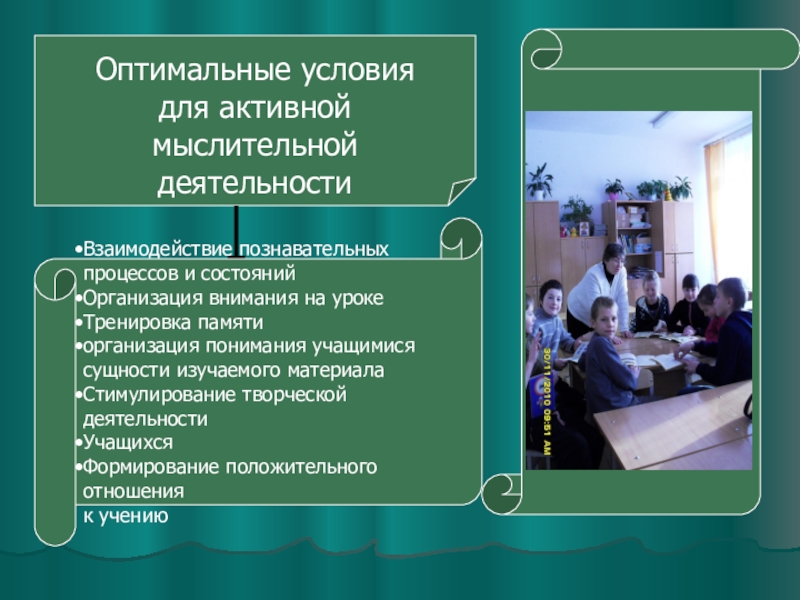 Оптимальные условия для активной мыслительной деятельности

•Взаимодействие познавательных процессов и состояний
•Организация внимания на уроке
•Тренировка памяти
•организация понимания учащимися сущности изучаемого материала
•Стимулирование творческой деятельности
•Учащихся
•Формирование положительного отношения
к учению

30/11/2010 09:51 AM